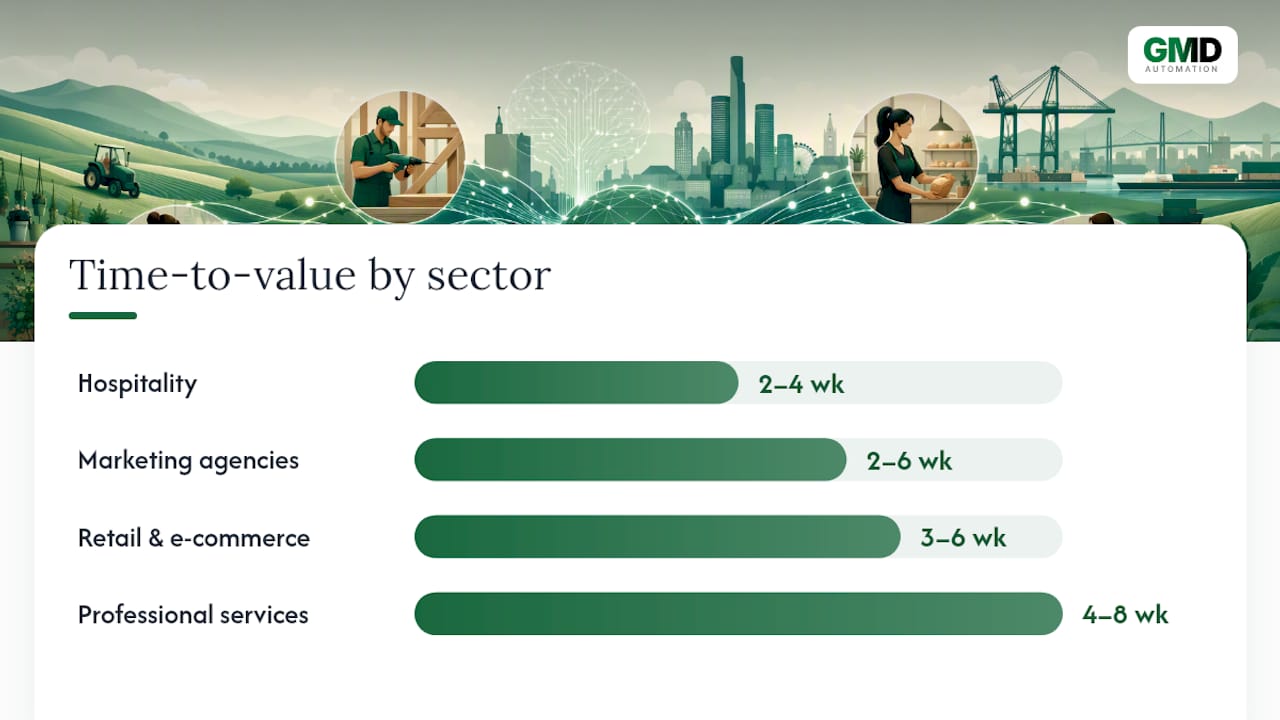 GMD
AUTOMATION

Time-to-value by sector

Hospitality 2–4 wk

Marketing agencies 2–6 wk

Retail & e-commerce 3–6 wk

Professional services 4–8 wk